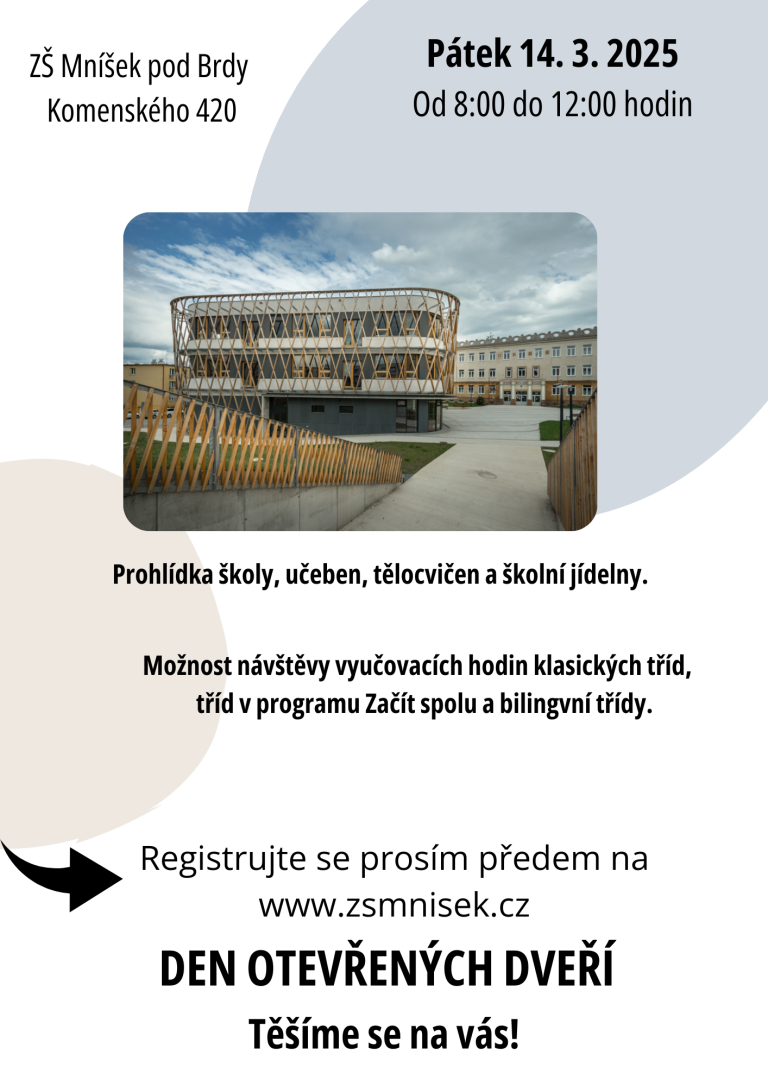 ZŠ Mníšek pod Brdy
Komenského 420

Pátek 14. 3. 2025
Od 8:00 do 12:00 hodin

Prohlídka školy, učeben, tělocvičen a školní jídelny.

Možnost návštěvy vyučovacích hodin klasických tříd, tříd v programu Začít spolu a bilingvní třídy.

Registrujte se prosím předem na www.zsmnisek.cz

DEN OTEVŘENÝCH DVEŘÍ

Těšíme se na vás!